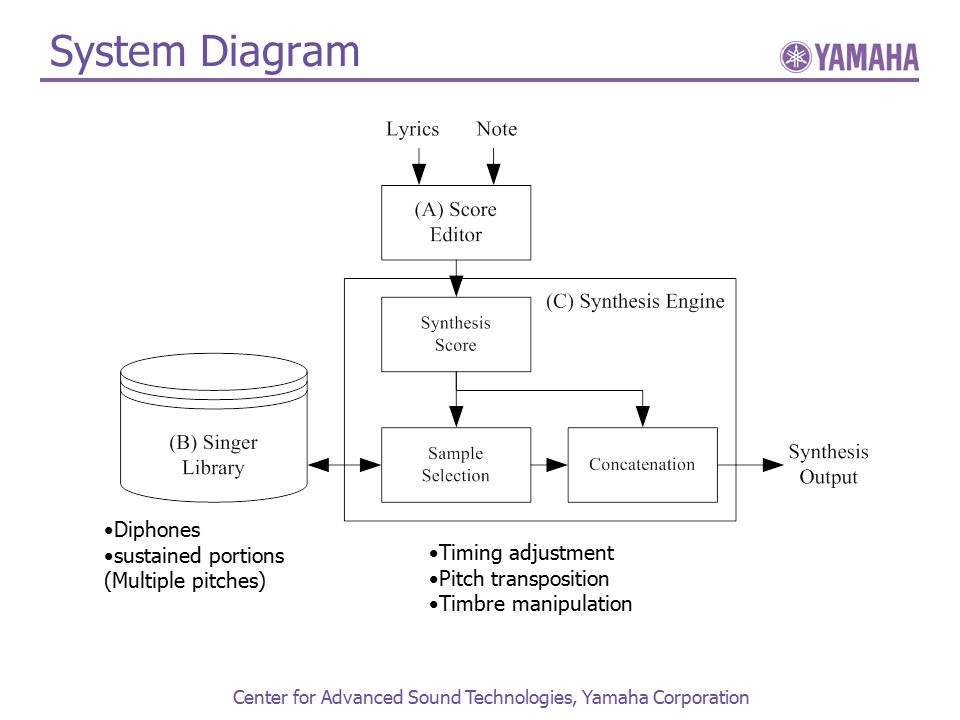 System Diagram

YAMAHA

Lyrics

Note

(A) Score Editor

(C) Synthesis Engine

Synthesis Score

(B) Singer Library

Sample Selection

Concatenation

Synthesis Output

•Diphones
•sustained portions (Multiple pitches)

•Timing adjustment
•Pitch transposition
•Timbre manipulation

Center for Advanced Sound Technologies, Yamaha Corporation